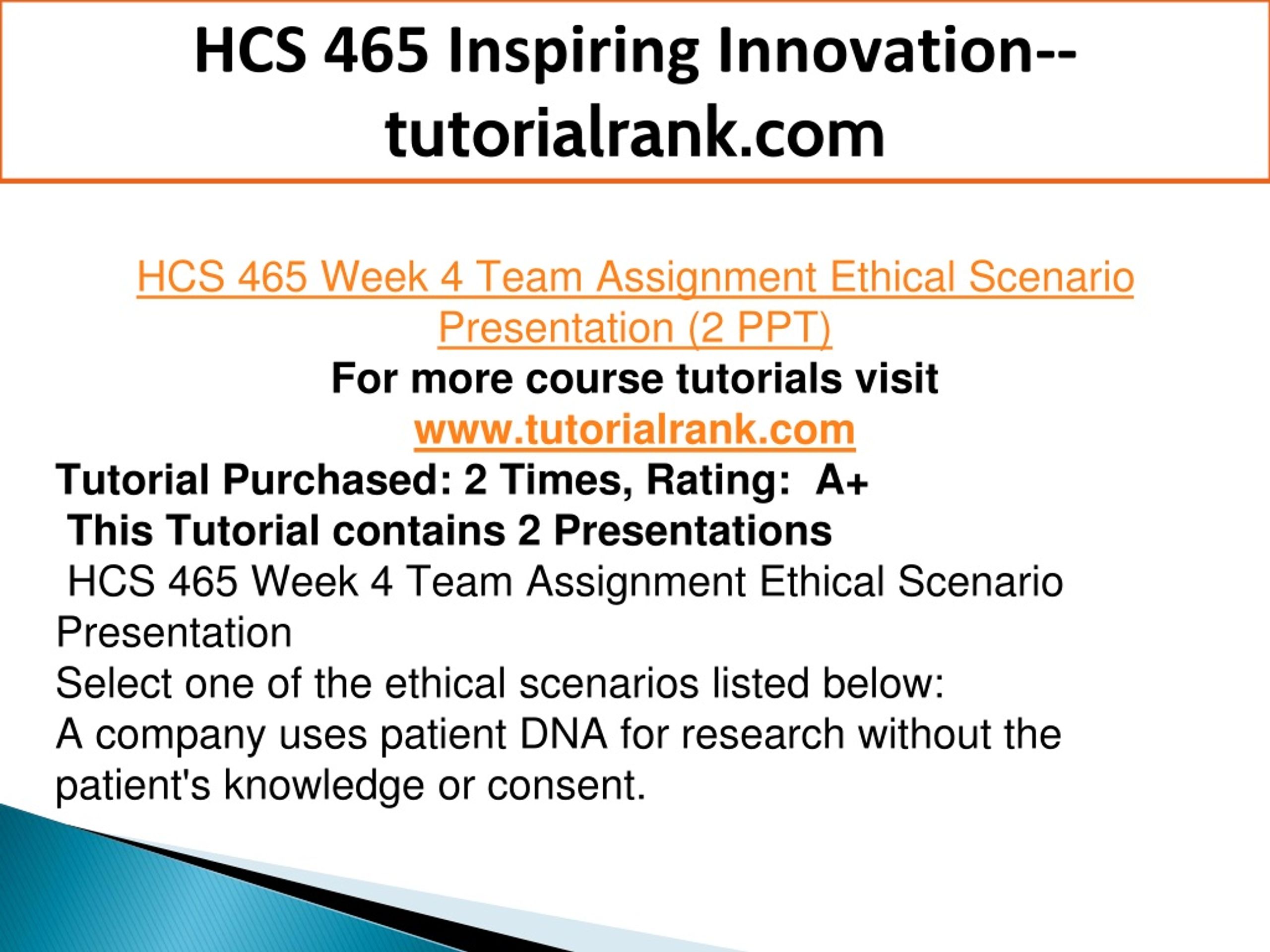 HCS 465 Inspiring Innovation--tutorialrank.com

HCS 465 Week 4 Team Assignment Ethical Scenario Presentation (2 PPT)
For more course tutorials visit
www.tutorialrank.com
Tutorial Purchased: 2 Times, Rating: A+
This Tutorial contains 2 Presentations
HCS 465 Week 4 Team Assignment Ethical Scenario Presentation
Select one of the ethical scenarios listed below:
A company uses patient DNA for research without the patient's knowledge or consent.